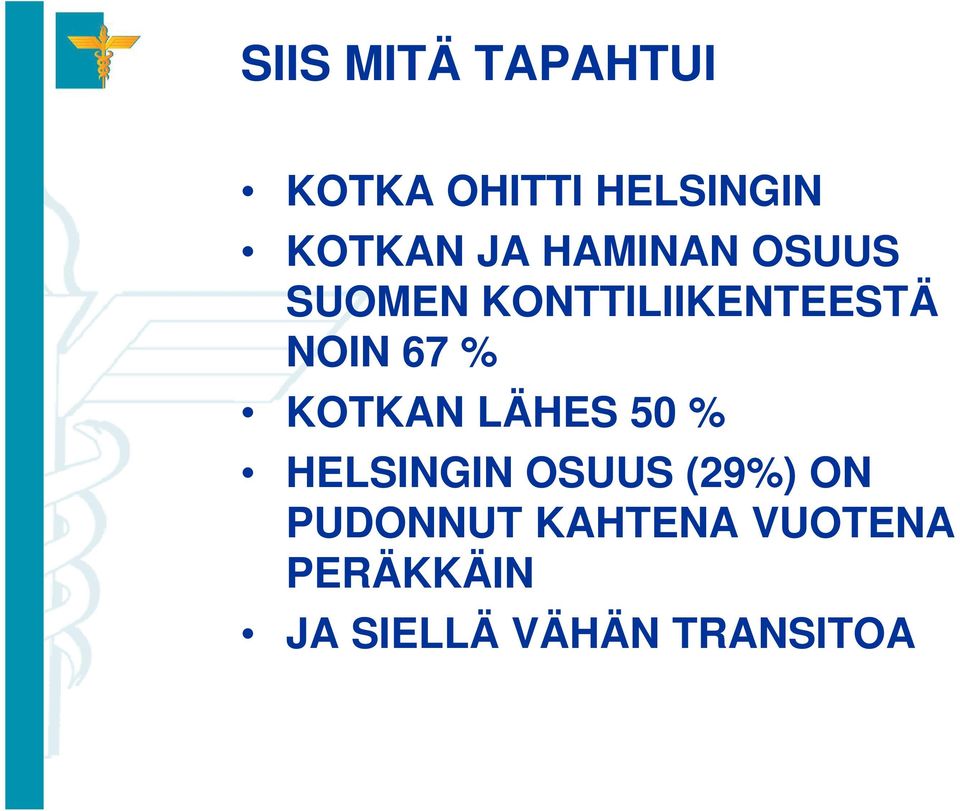 SIIS MITÄ TAPAHTUI

• KOTKA OHITTI HELSINGIN
• KOTKAN JA HAMINAN OSUUS SUOMEN KONTTILIIKENTEESTÄ NOIN 67 %
• KOTKAN LÄHES 50 %
• HELSINGIN OSUUS (29%) ON PUDONNUT KAHTENA VUOTENA PERÄKKÄIN
• JA SIELLÄ VÄHÄN TRANSITOA